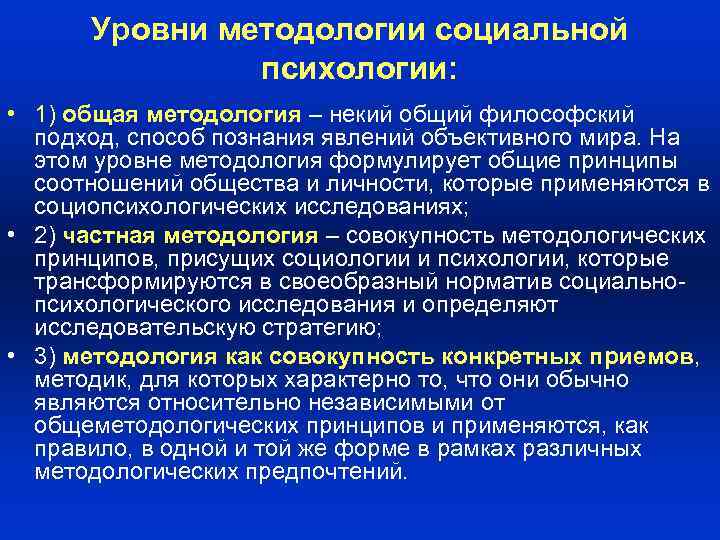 Уровни методологии социальной психологии:

• 1) общая методология – некий общий философский подход, способ познания явлений объективного мира. На этом уровне методология формулирует общие принципы соотношений общества и личности, которые применяются в социопсихологических исследованиях;

• 2) частная методология – совокупность методологических принципов, присущих социологии и психологии, которые трансформируются в своеобразный норматив социально-психологического исследования и определяют исследовательскую стратегию;

• 3) методология как совокупность конкретных приемов, методик, для которых характерно то, что они обычно являются относительно независимыми от общеметодологических принципов и применяются, как правило, в одной и той же форме в рамках различных методологических предпочтений.